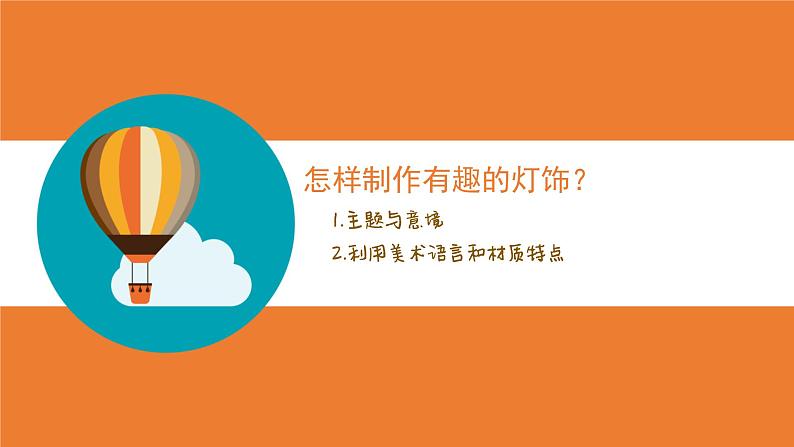 怎样制作有趣的灯饰？

1.主题与意境

2.利用美术语言和材质特点